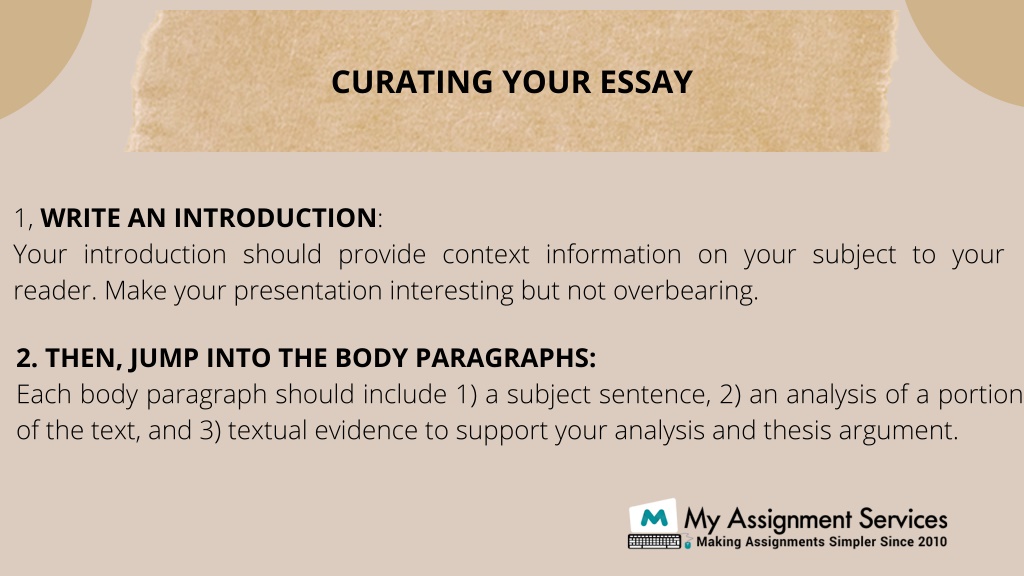 CURATING YOUR ESSAY

1, WRITE AN INTRODUCTION:
Your introduction should provide context information on your subject to your reader. Make your presentation interesting but not overbearing.

2. THEN, JUMP INTO THE BODY PARAGRAPHS:
Each body paragraph should include 1) a subject sentence, 2) an analysis of a portion of the text, and 3) textual evidence to support your analysis and thesis argument.

M My Assignment Services
Making Assignments Simpler Since 2010